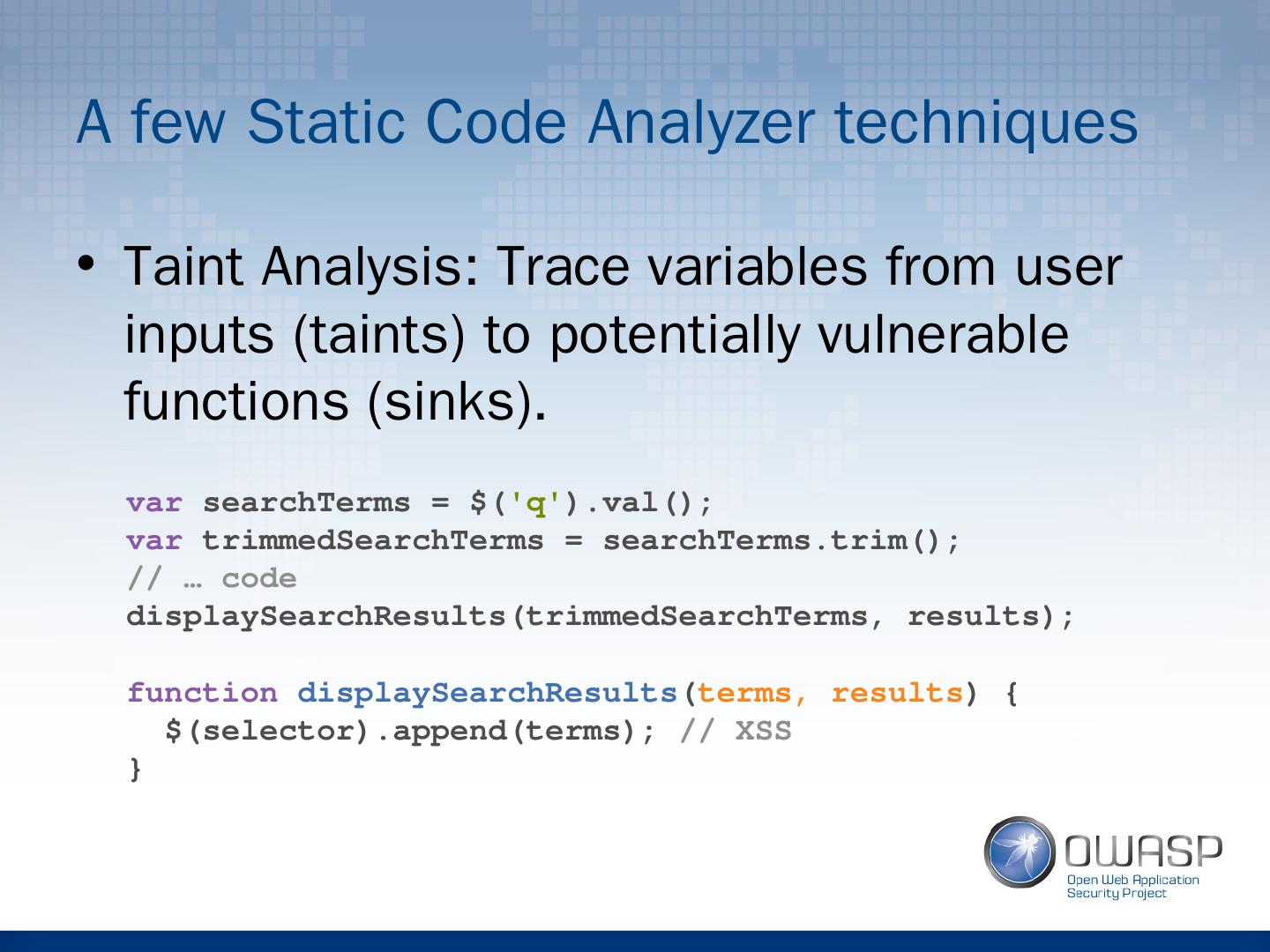 A few Static Code Analyzer techniques

• Taint Analysis: Trace variables from user inputs (taints) to potentially vulnerable functions (sinks).

var searchTerms = $('q').val();
var trimmedSearchTerms = searchTerms.trim();
// … code
displaySearchResults(trimmedSearchTerms, results);

function displaySearchResults(terms, results) {
  $(selector).append(terms); // XSS
}

OWASP
Open Web Application Security Project